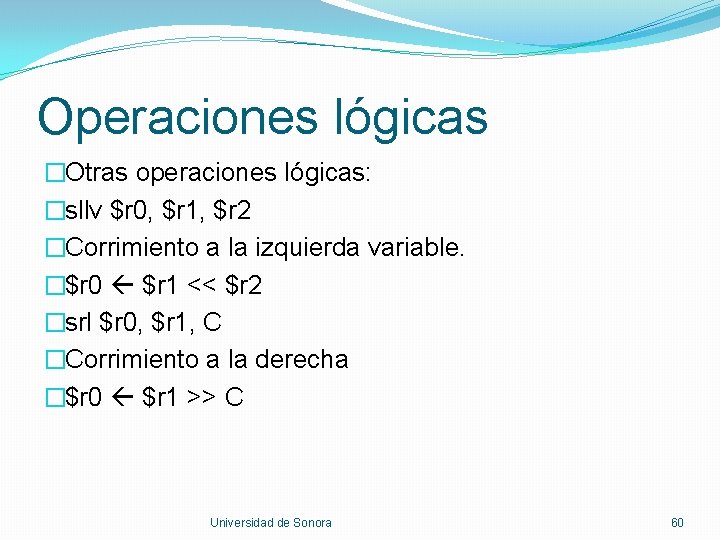 Operaciones lógicas

□Otras operaciones lógicas:
□sllv \$r0, \$r1, \$r2
□Corrimiento a la izquierda variable.
□\$r0 ← \$r1 << \$r2
□srl \$r0, \$r1, C
□Corrimiento a la derecha
□\$r0 ← \$r1 >> C

Universidad de Sonora

60